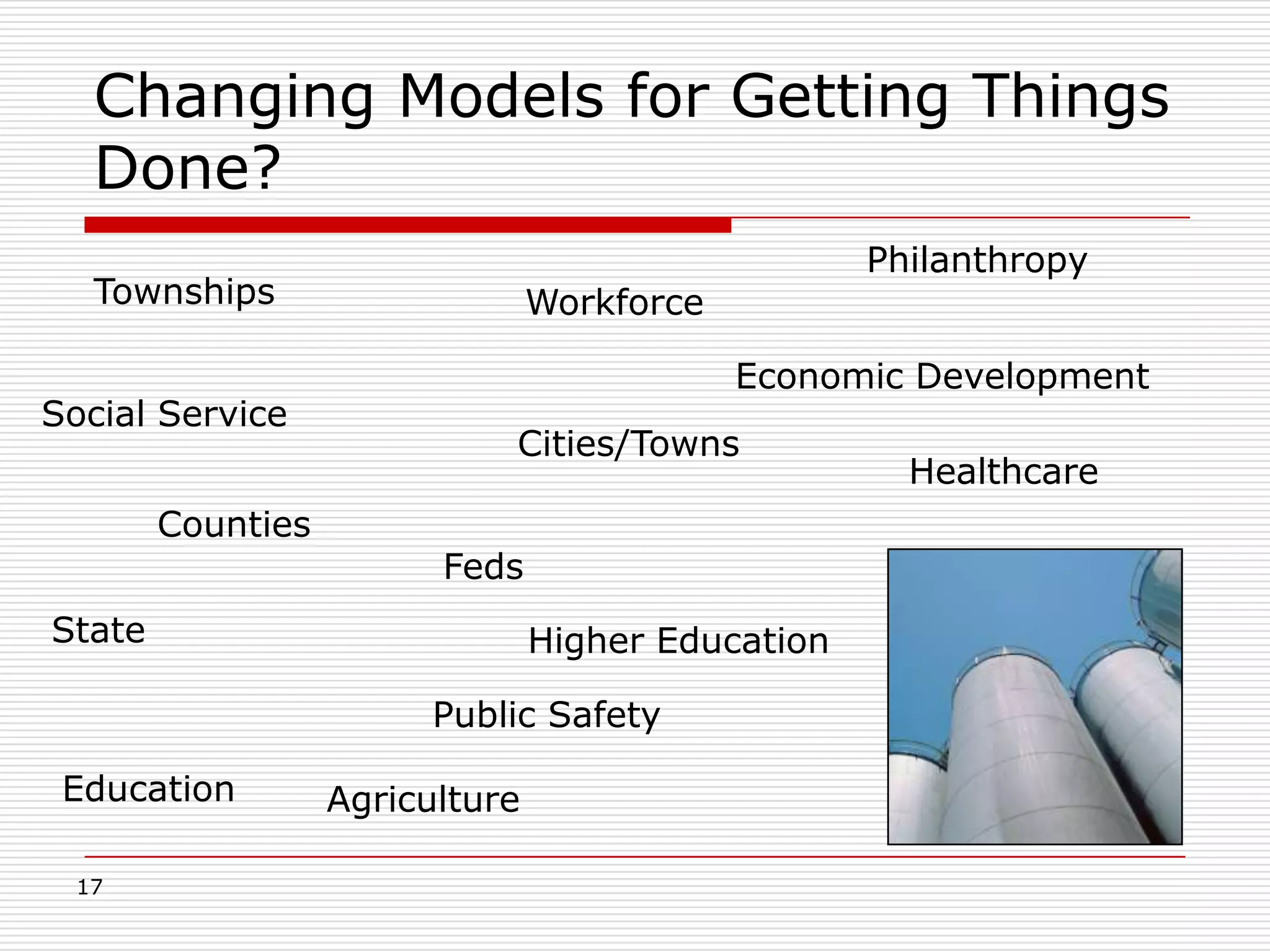 Changing Models for Getting Things Done?

Philanthropy

Townships

Workforce

Economic Development

Social Service

Cities/Towns

Healthcare

Counties

Feds

State

Higher Education

Public Safety

Education

Agriculture

17